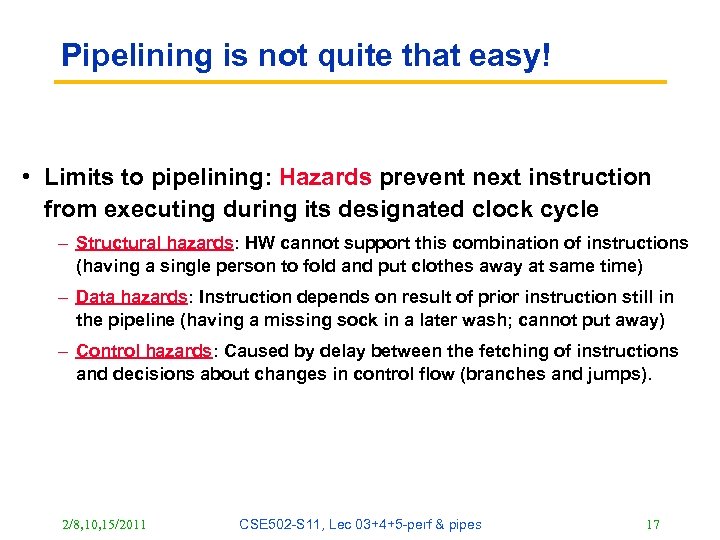 Pipelining is not quite that easy!

• Limits to pipelining: Hazards prevent next instruction from executing during its designated clock cycle

– Structural hazards: HW cannot support this combination of instructions (having a single person to fold and put clothes away at same time)

– Data hazards: Instruction depends on result of prior instruction still in the pipeline (having a missing sock in a later wash; cannot put away)

– Control hazards: Caused by delay between the fetching of instructions and decisions about changes in control flow (branches and jumps).

2/8,10,15/2011 CSE502-S11, Lec 03+4+5-perf & pipes 17